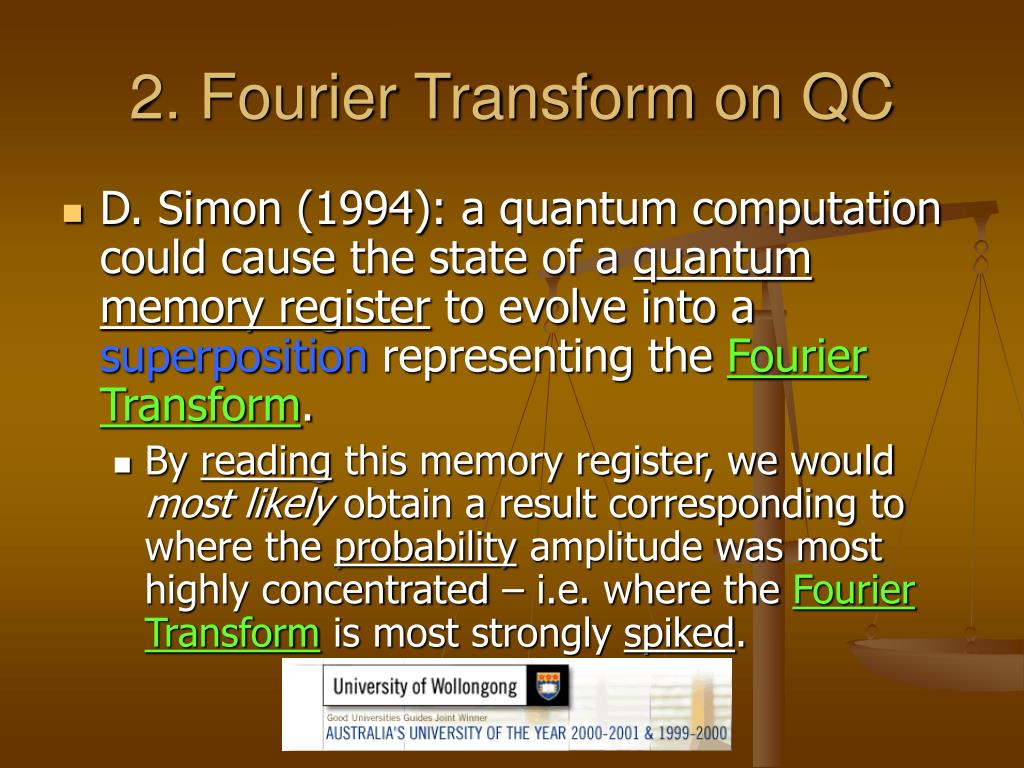 2. Fourier Transform on QC

D. Simon (1994): a quantum computation could cause the state of a quantum memory register to evolve into a superposition representing the Fourier Transform.

By reading this memory register, we would most likely obtain a result corresponding to where the probability amplitude was most highly concentrated – i.e. where the Fourier Transform is most strongly spiked.

University of Wollongong

Good Universities Guides Joint Winner
AUSTRALIA'S UNIVERSITY OF THE YEAR 2000-2001 & 1999-2000